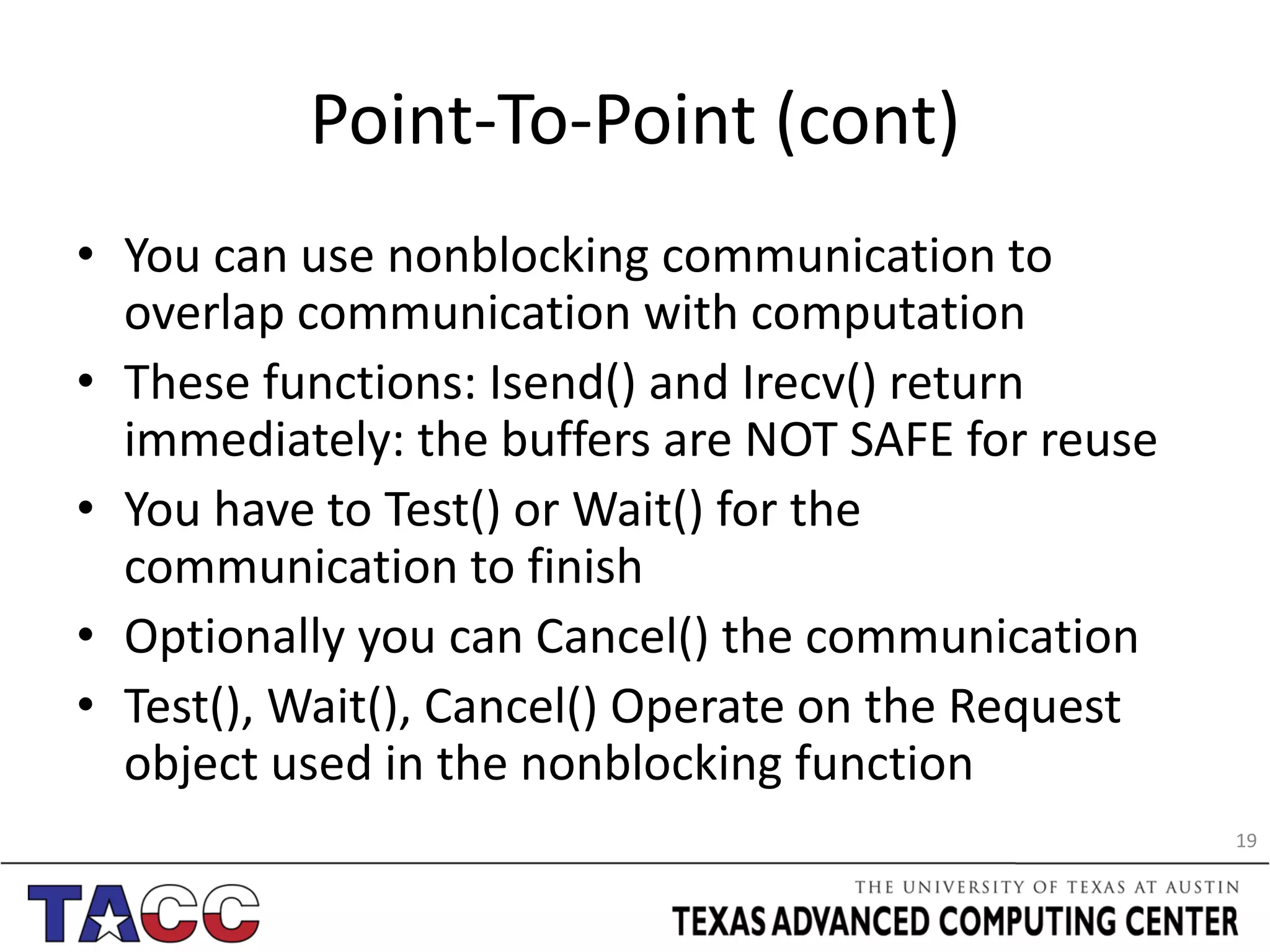 Point-To-Point (cont)

• You can use nonblocking communication to overlap communication with computation
• These functions: Isend() and Irecv() return immediately: the buffers are NOT SAFE for reuse
• You have to Test() or Wait() for the communication to finish
• Optionally you can Cancel() the communication
• Test(), Wait(), Cancel() Operate on the Request object used in the nonblocking function

19

TACC

THE UNIVERSITY OF TEXAS AT AUSTIN
TEXAS ADVANCED COMPUTING CENTER